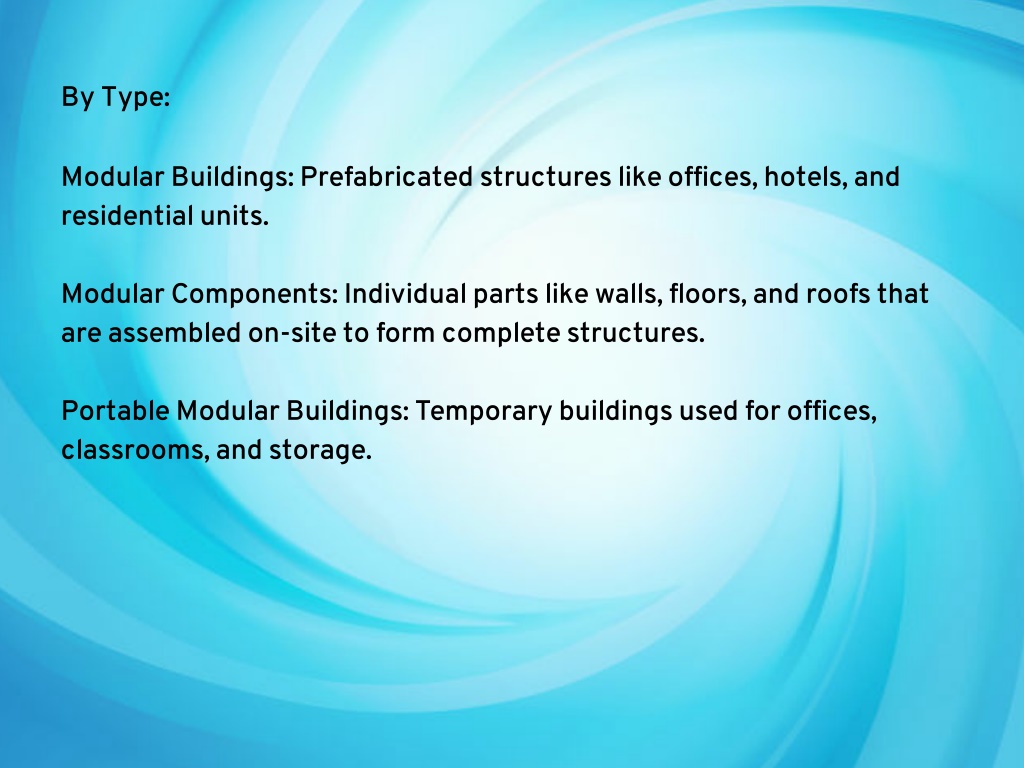 By Type:

Modular Buildings: Prefabricated structures like offices, hotels, and residential units.

Modular Components: Individual parts like walls, floors, and roofs that are assembled on-site to form complete structures.

Portable Modular Buildings: Temporary buildings used for offices, classrooms, and storage.